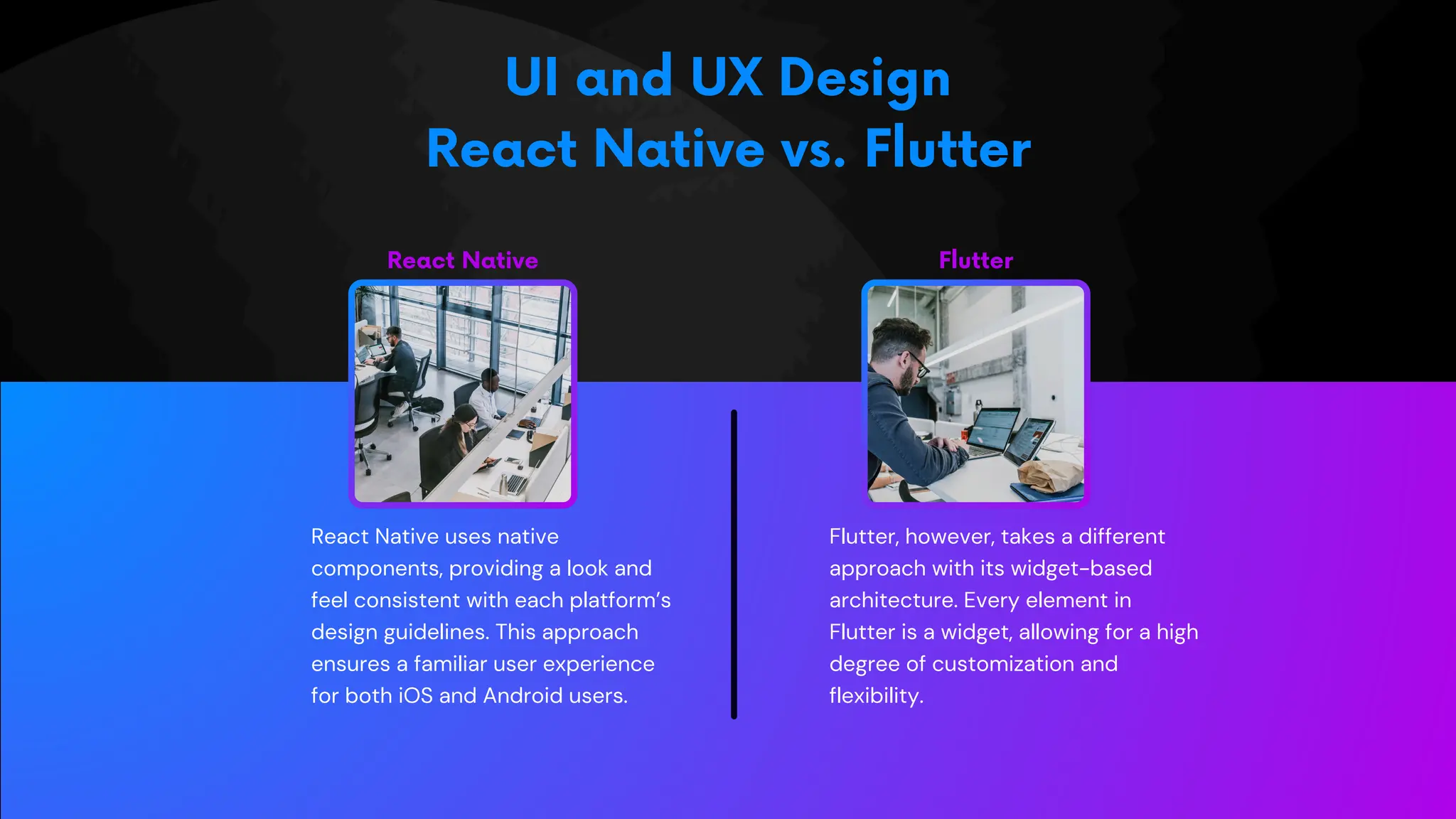 UI and UX Design
React Native vs. Flutter

React Native

React Native uses native components, providing a look and feel consistent with each platform's design guidelines. This approach ensures a familiar user experience for both iOS and Android users.

Flutter

Flutter, however, takes a different approach with its widget-based architecture. Every element in Flutter is a widget, allowing for a high degree of customization and flexibility.